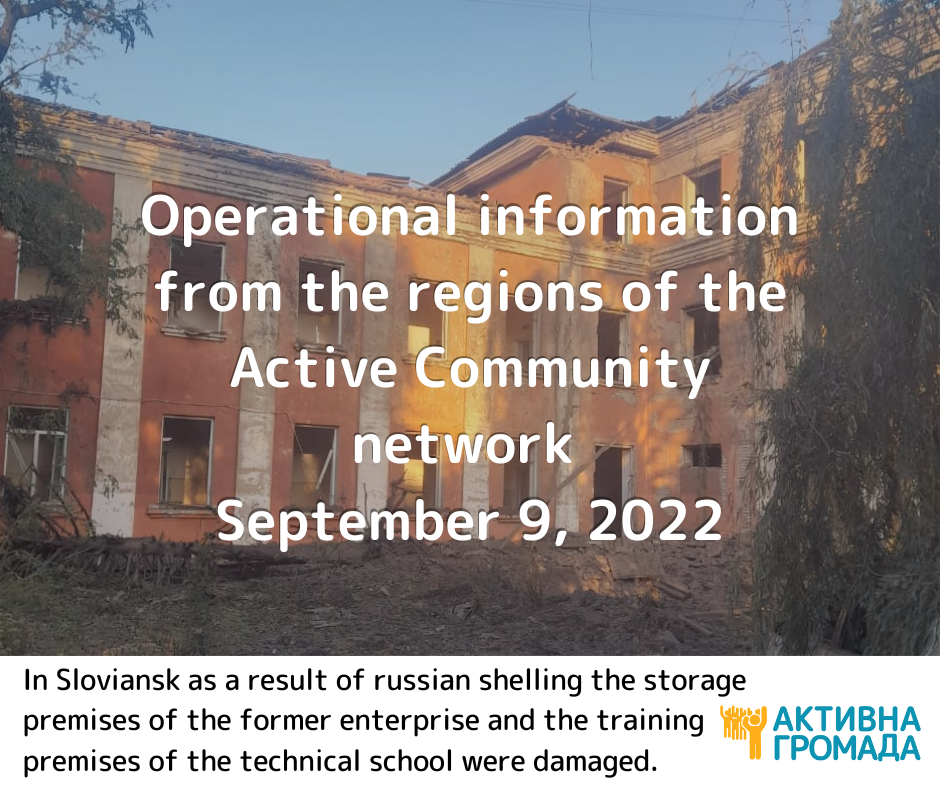 Operational information from the regions of the Active Community network
September 9, 2022

In Sloviansk as a result of russian shelling the storage premises of the former enterprise and the training premises of the technical school were damaged.

АКТИВНА ГРОМАДА